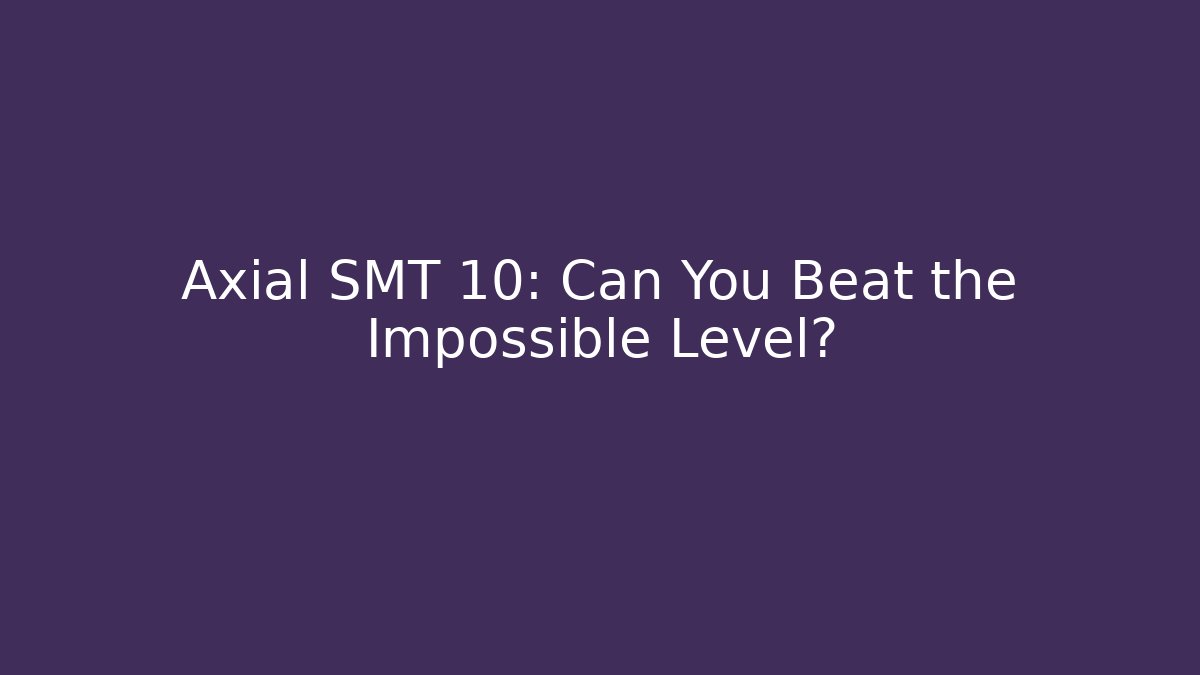 Axial SMT 10: Can You Beat the Impossible Level?